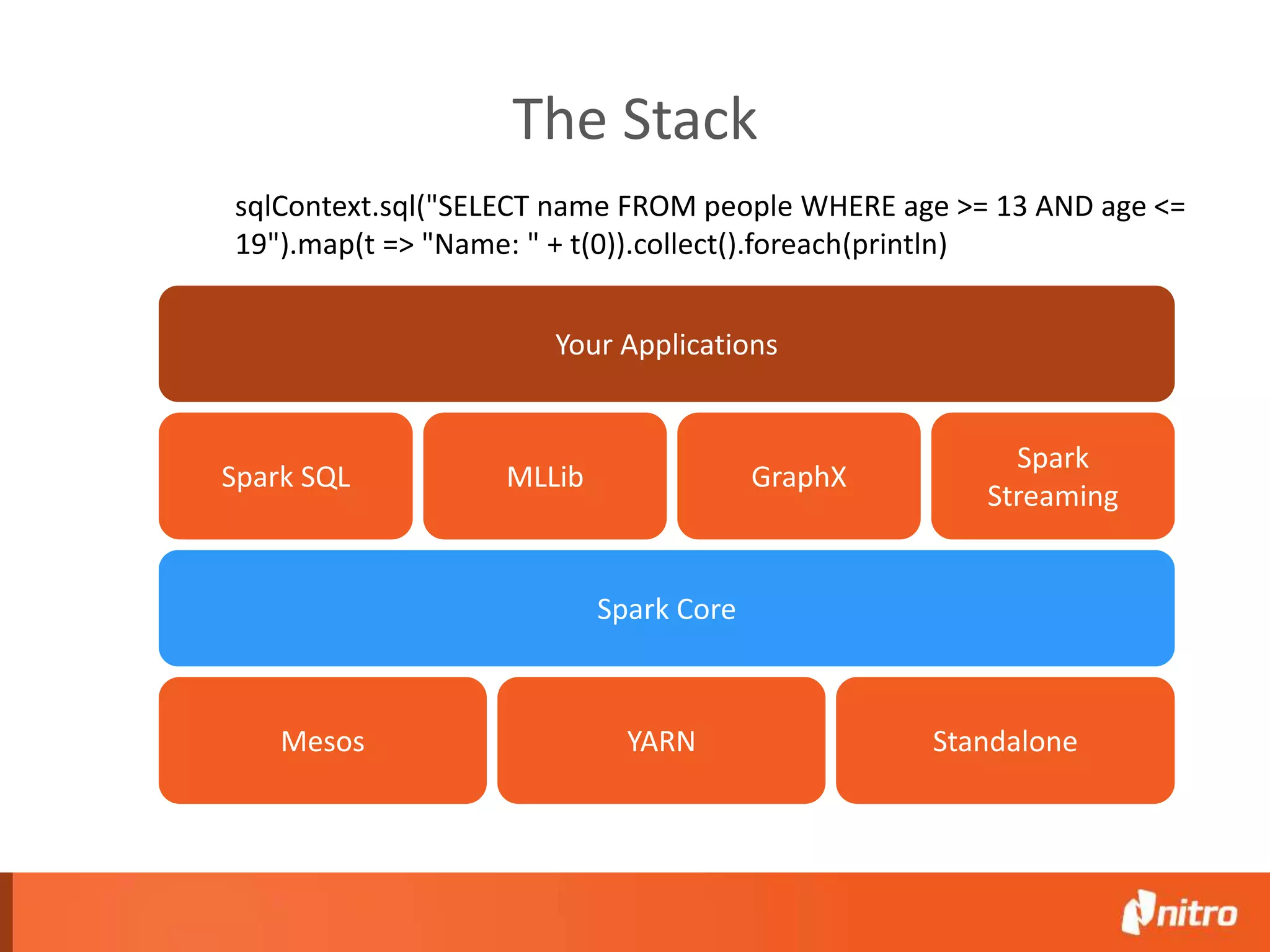 The Stack

sqlContext.sql("SELECT name FROM people WHERE age >= 13 AND age <= 19").map(t => "Name: " + t(0)).collect().foreach(println)

Your Applications

Spark SQL

MLLib

GraphX

Spark Streaming

Spark Core

Mesos

YARN

Standalone

nitro